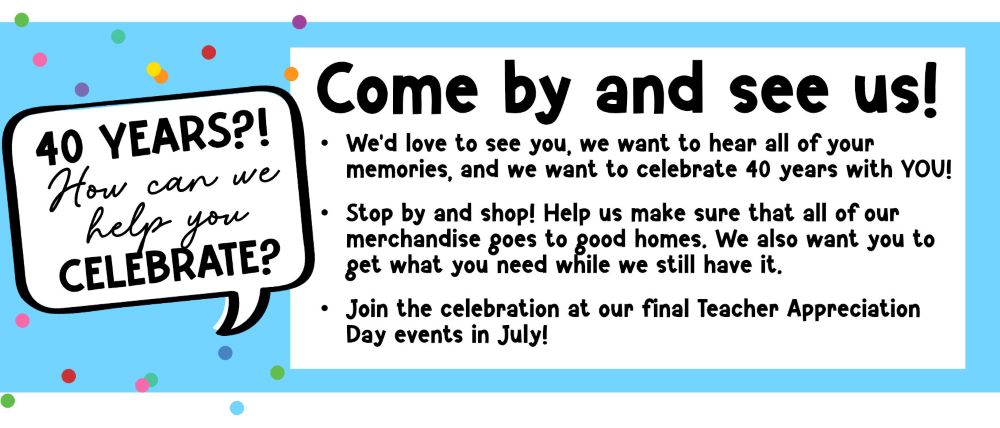 40 YEARS?!
How can we help you
CELEBRATE?

Come by and see us!

• We'd love to see you, we want to hear all of your memories, and we want to celebrate 40 years with YOU!

• Stop by and shop! Help us make sure that all of our merchandise goes to good homes. We also want you to get what you need while we still have it.

• Join the celebration at our final Teacher Appreciation Day events in July!